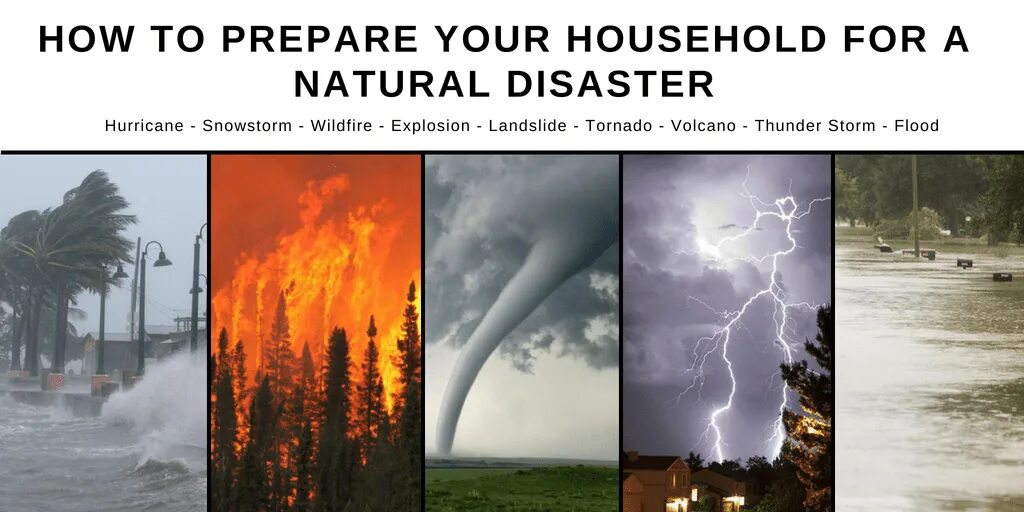 HOW TO PREPARE YOUR HOUSEHOLD FOR A NATURAL DISASTER

Hurricane - Snowstorm - Wildfire - Explosion - Landslide - Tornado - Volcano - Thunder Storm - Flood